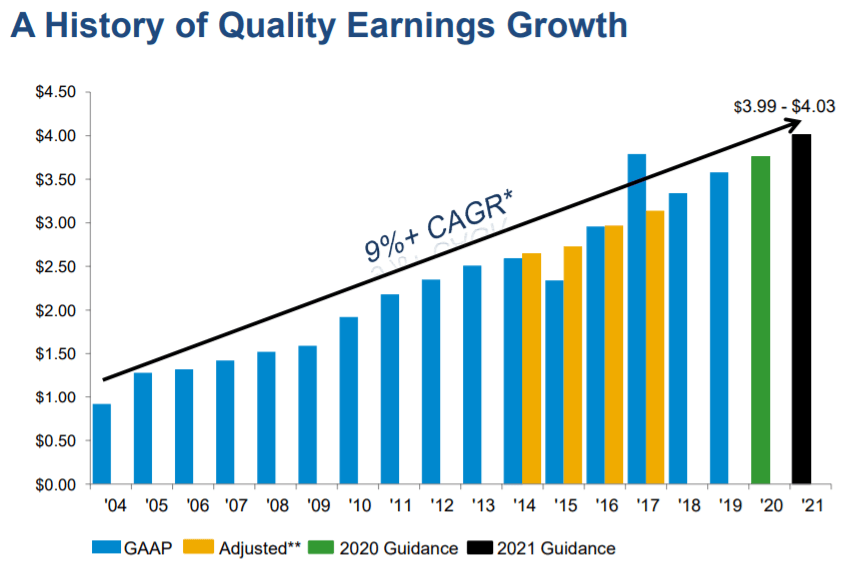 A History of Quality Earnings Growth

$4.50
$4.00
$3.50
$3.00
$2.50
$2.00
$1.50
$1.00
$0.50
$0.00

$3.99 - $4.03

9%+ CAGR*

'04 '05 '06 '07 '08 '09 '10 '11 '12 '13 '14 '15 '16 '17 '18 '19 '20 '21

GAAP Adjusted** 2020 Guidance 2021 Guidance